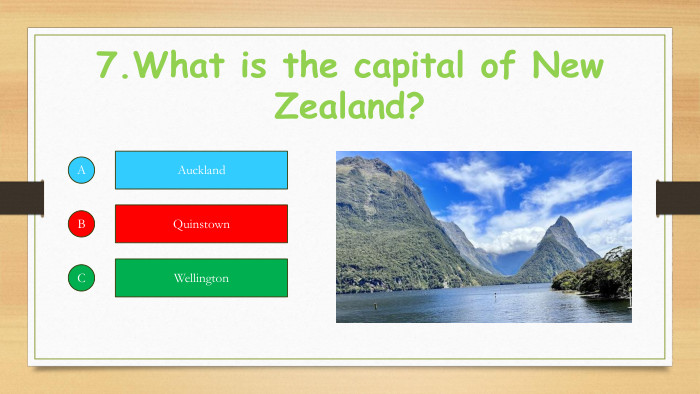 7.What is the capital of New Zealand?

A
Auckland

B
Quinstown

C
Wellington